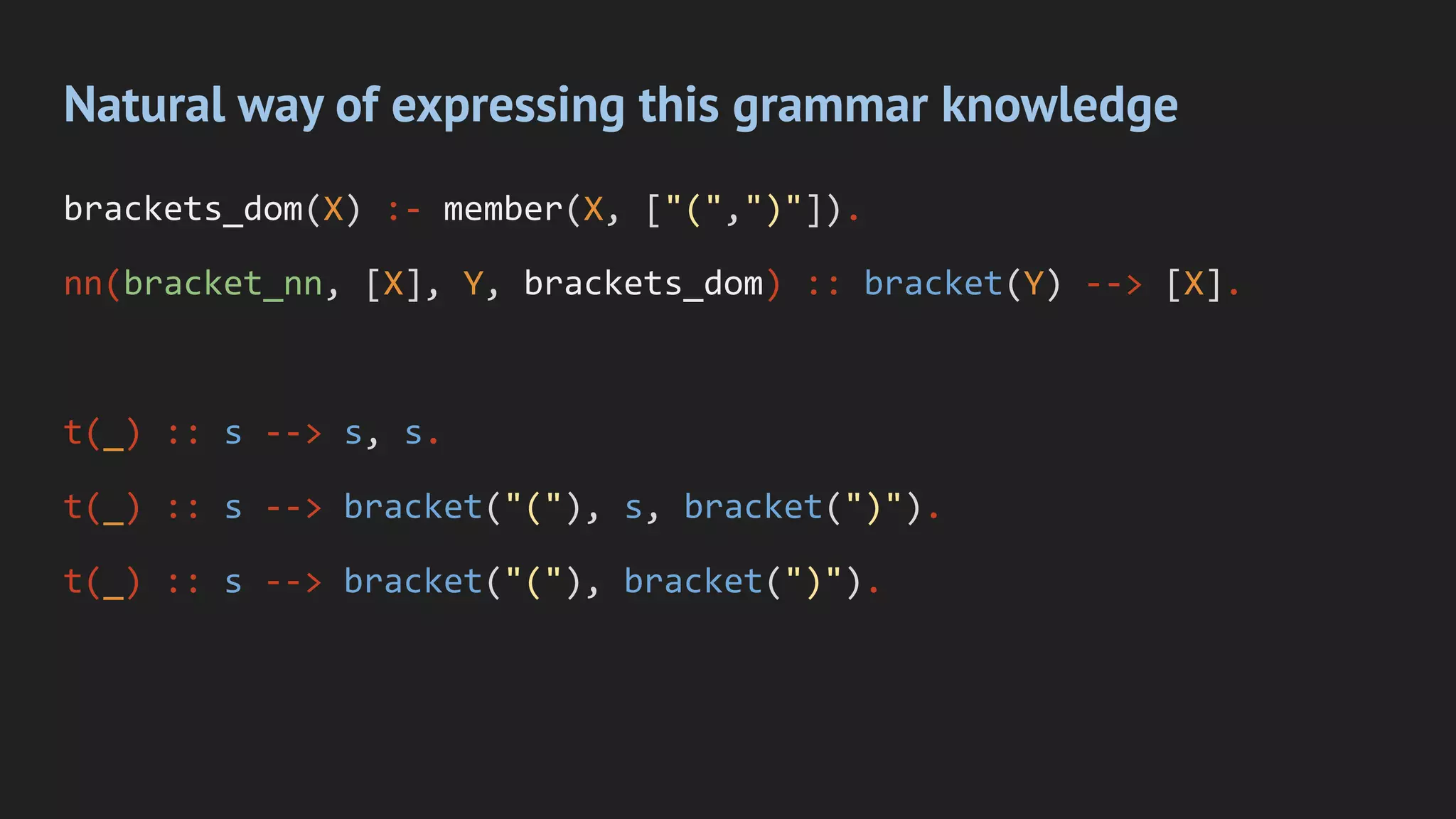 Natural way of expressing this grammar knowledge

brackets_dom(X) :- member(X, ["(",")"]).

nn(bracket_nn, [X], Y, brackets_dom) :: bracket(Y) --> [X].

t(_) :: s --> s, s.

t(_) :: s --> bracket("("), s, bracket(")").

t(_) :: s --> bracket("("), bracket(")").